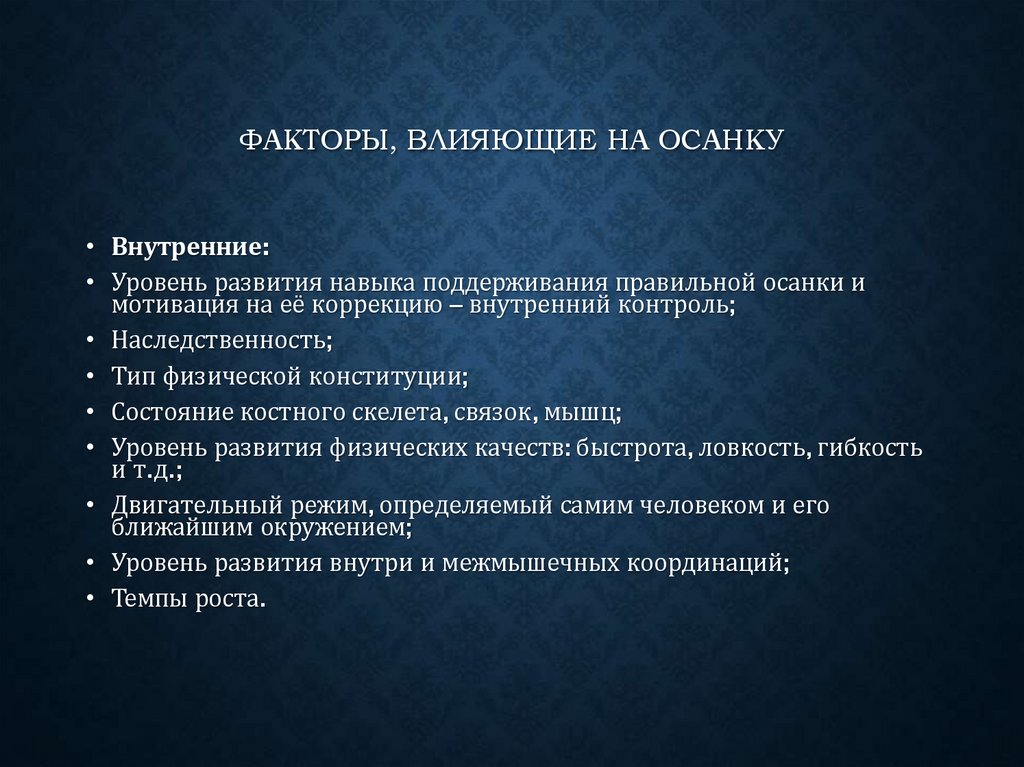 ФАКТОРЫ, ВЛИЯЮЩИЕ НА ОСАНКУ

• Внутренние:
• Уровень развития навыка поддерживания правильной осанки и мотивация на её коррекцию – внутренний контроль;
• Наследственность;
• Тип физической конституции;
• Состояние костного скелета, связок, мышц;
• Уровень развития физических качеств: быстрота, ловкость, гибкость и т.д.;
• Двигательный режим, определяемый самим человеком и его ближайшим окружением;
• Уровень развития внутри и межмышечных координаций;
• Темпы роста.